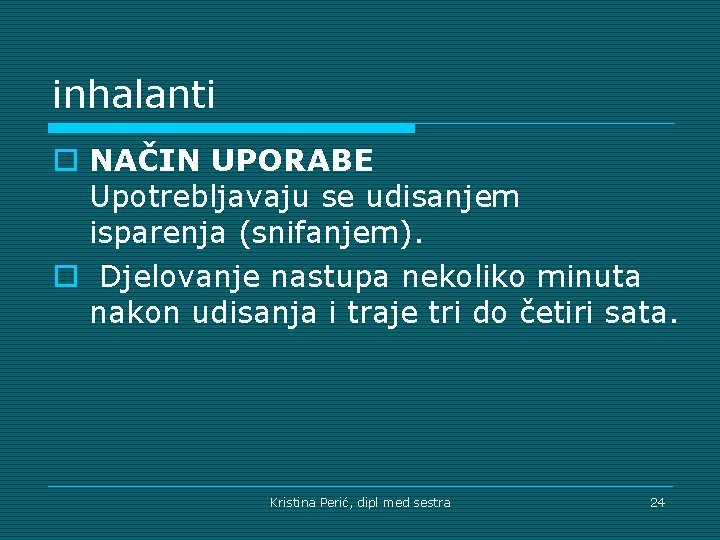 inhalanti

NAČIN UPORABE
Upotrebljavaju se udisanjem isparenja (snifanjem).

Djelovanje nastupa nekoliko minuta nakon udisanja i traje tri do četiri sata.

Kristina Perić, dipl med sestra

24